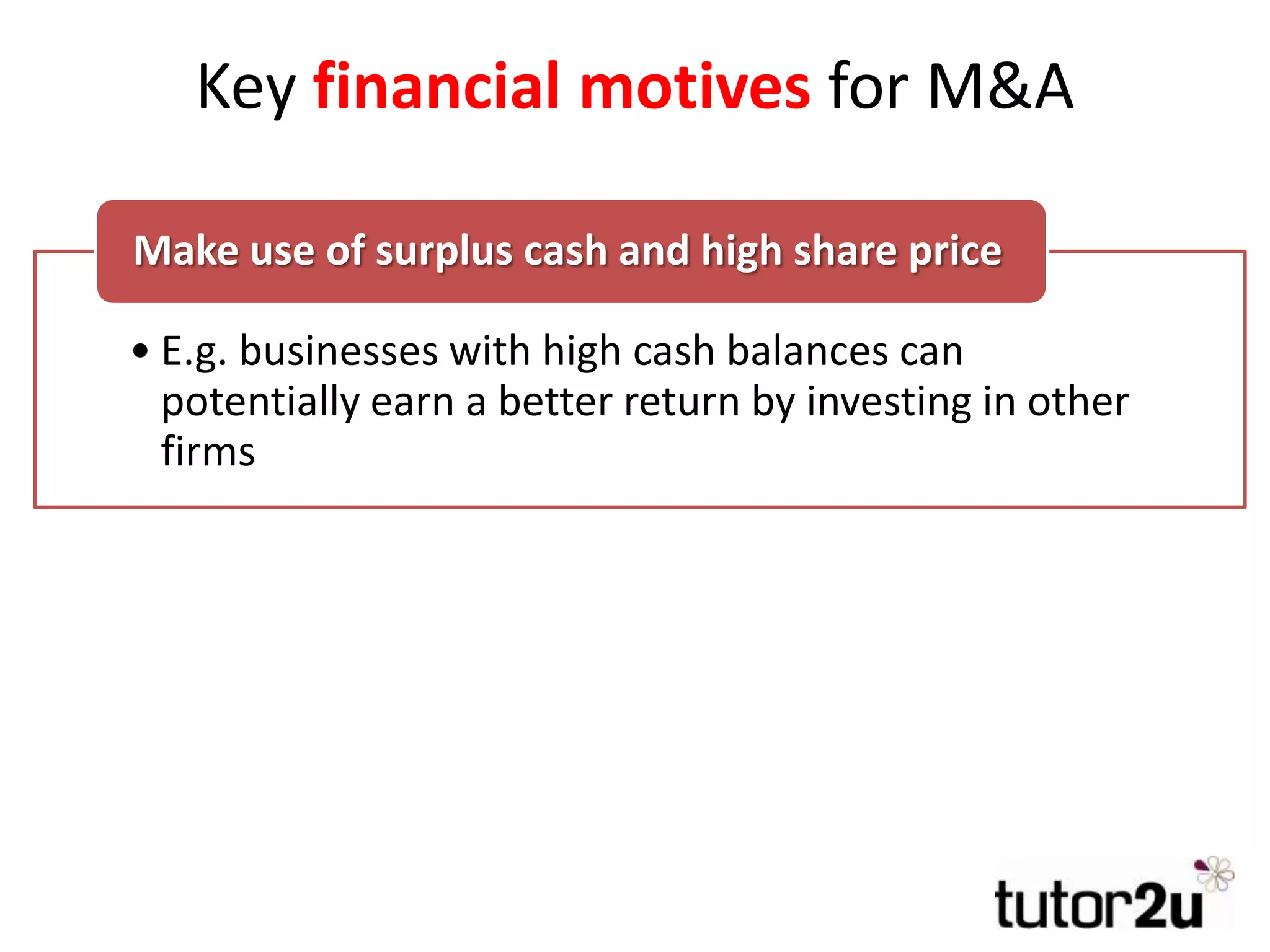 Key financial motives for M&A

Make use of surplus cash and high share price

• E.g. businesses with high cash balances can potentially earn a better return by investing in other firms

tutor2u